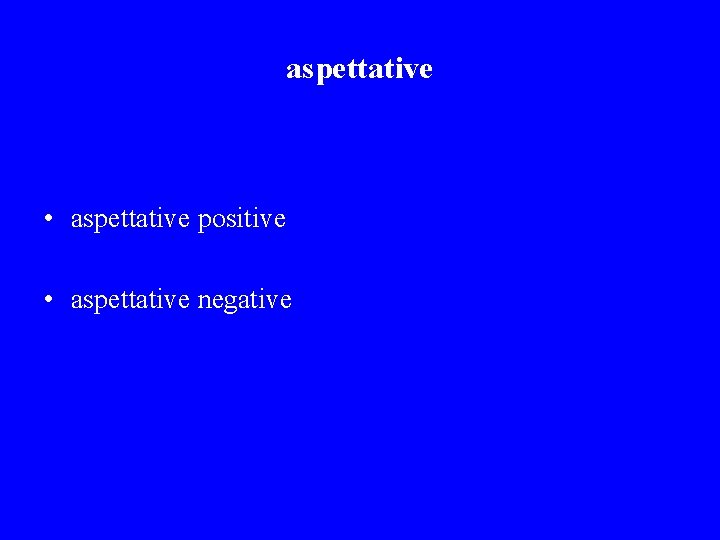 aspettative

• aspettative positive

• aspettative negative